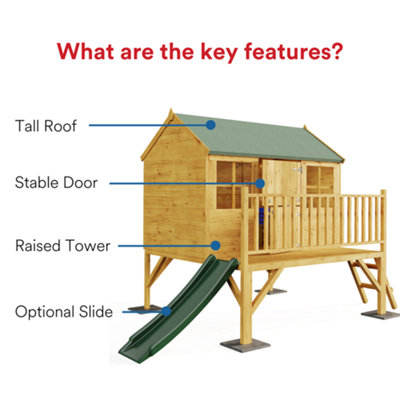 What are the key features?

Tall Roof

Stable Door

Raised Tower

Optional Slide